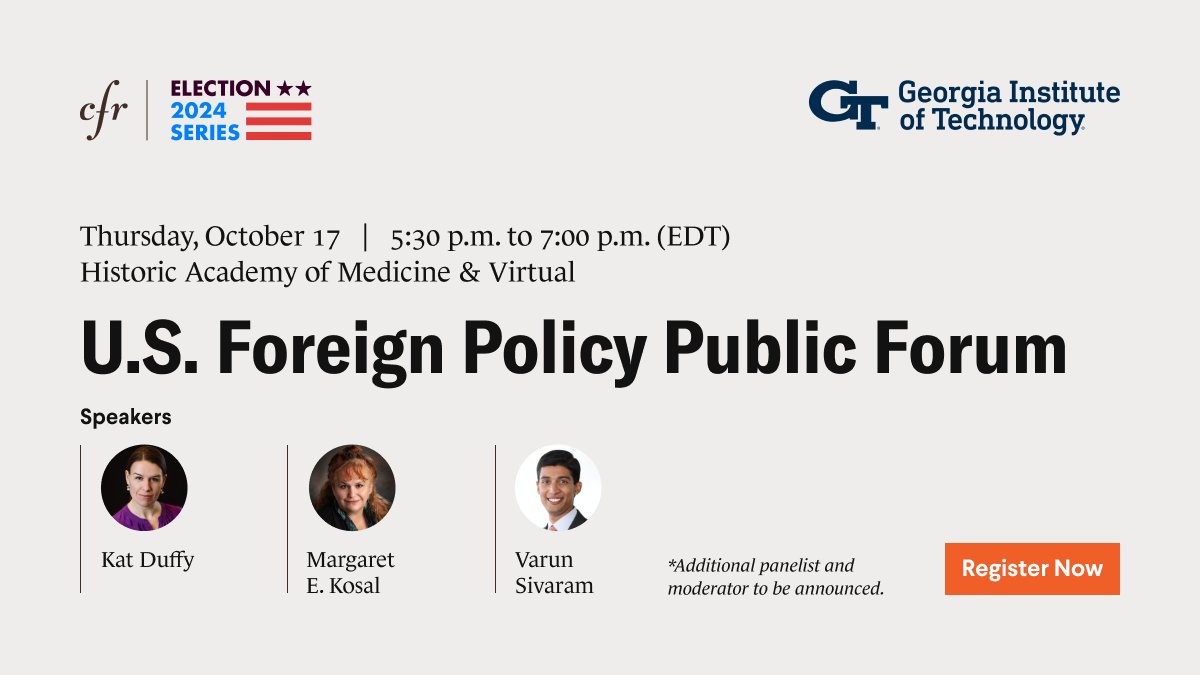 cfr | ELECTION ★★ 2024 SERIES

GT Georgia Institute of Technology

Thursday, October 17 | 5:30 p.m. to 7:00 p.m. (EDT)
Historic Academy of Medicine & Virtual

U.S. Foreign Policy Public Forum

Speakers

Kat Duffy

Margaret E. Kosal

Varun Sivaram

*Additional panelist and moderator to be announced.

Register Now